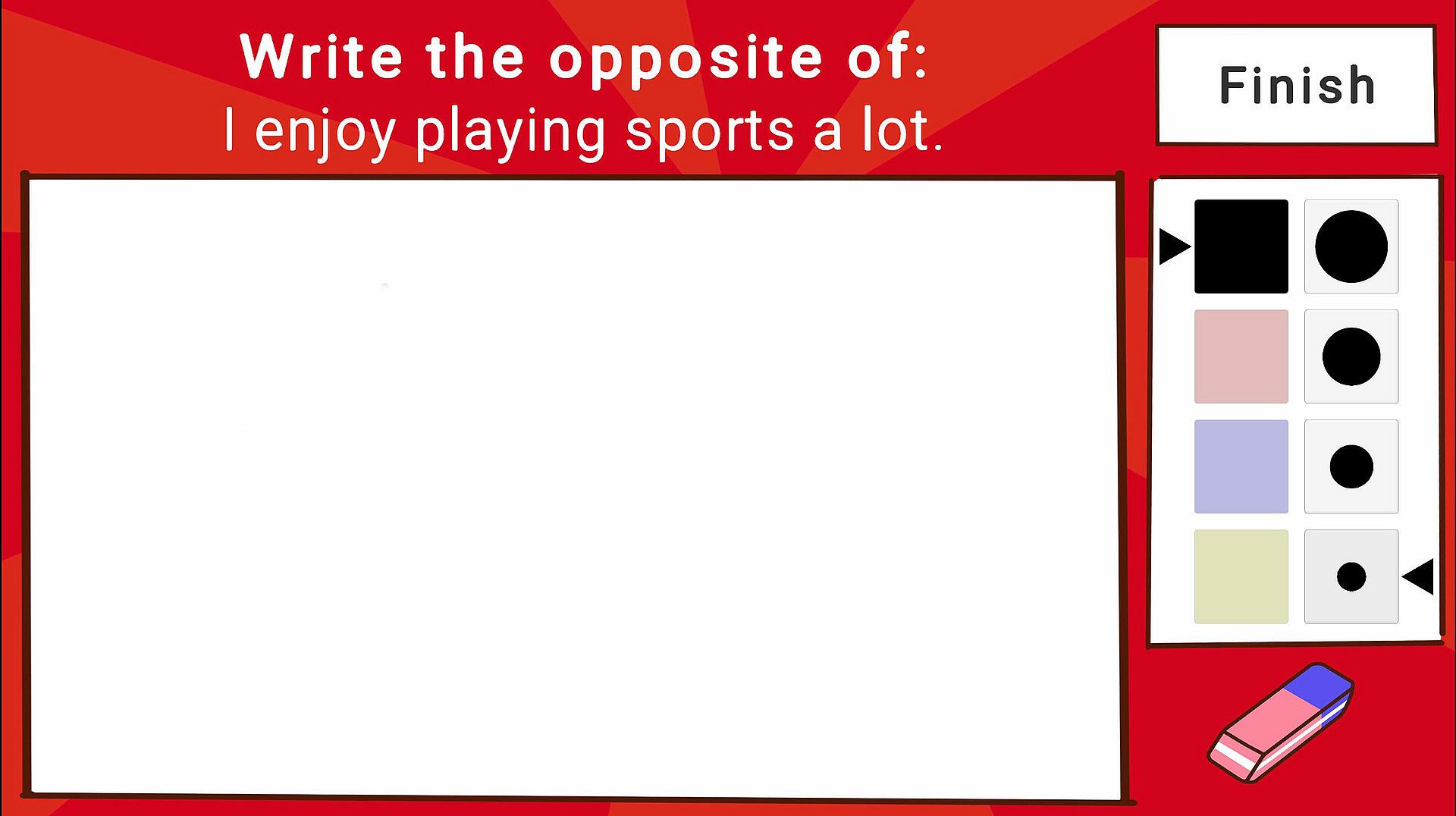 Write the opposite of:
I enjoy playing sports a lot.

Finish